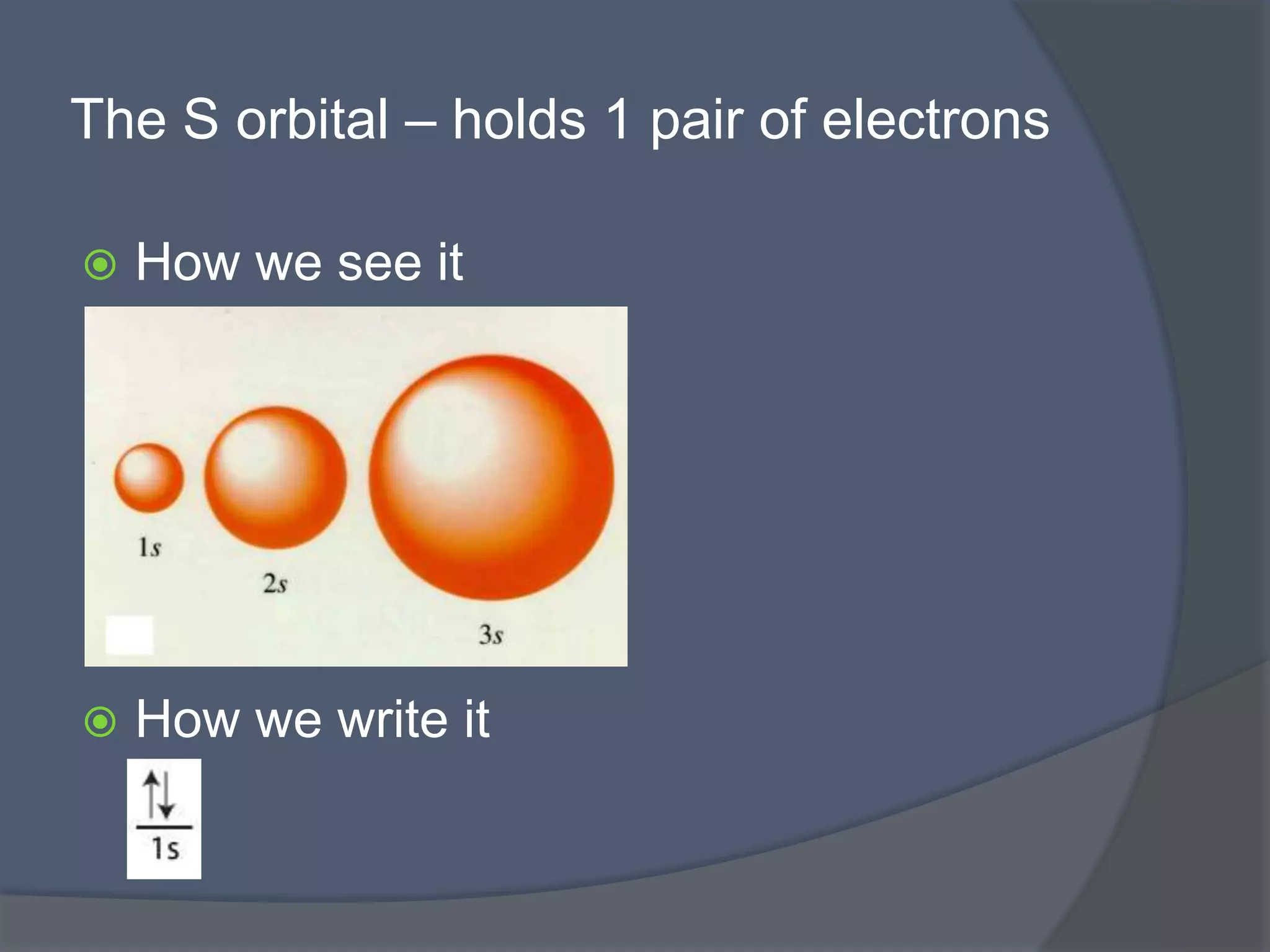 The S orbital – holds 1 pair of electrons

How we see it

1s

2s

3s

How we write it

↑↓

1s